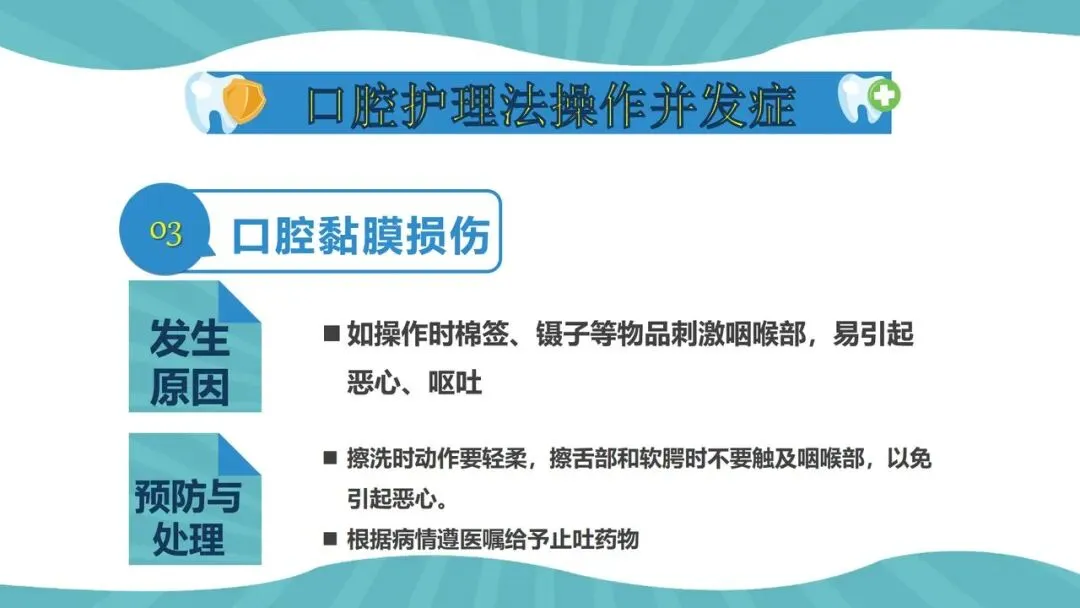 口腔护理法操作并发症

03 口腔黏膜损伤

发生原因

■ 如操作时棉签、镊子等物品刺激咽喉部，易引起恶心、呕吐

预防与处理

■ 擦洗时动作要轻柔，擦舌部和软腭时不要触及咽喉部，以免引起恶心。

■ 根据病情遵医嘱给予止吐药物